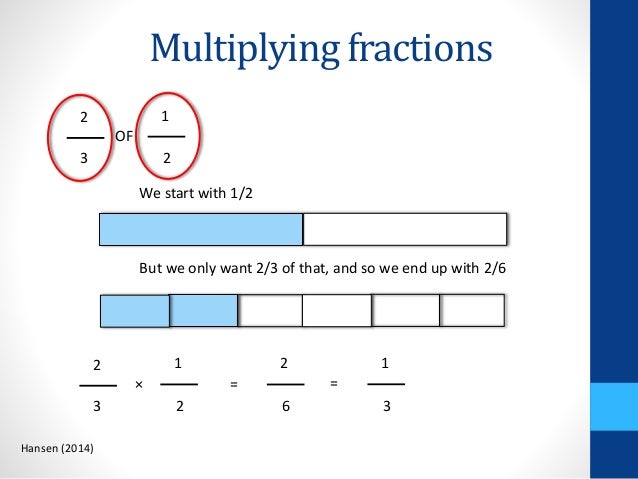 Multiplying fractions

$\frac{2}{3}$ OF $\frac{1}{2}$

We start with 1/2

But we only want 2/3 of that, and so we end up with 2/6

$\frac{2}{3} \times \frac{1}{2} = \frac{2}{6} = \frac{1}{3}$

Hansen (2014)